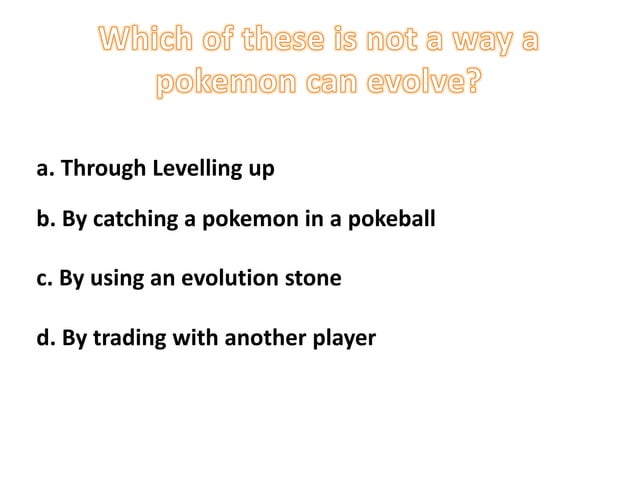 Which of these is not a way a pokemon can evolve?

a. Through Levelling up

b. By catching a pokemon in a pokeball

c. By using an evolution stone

d. By trading with another player